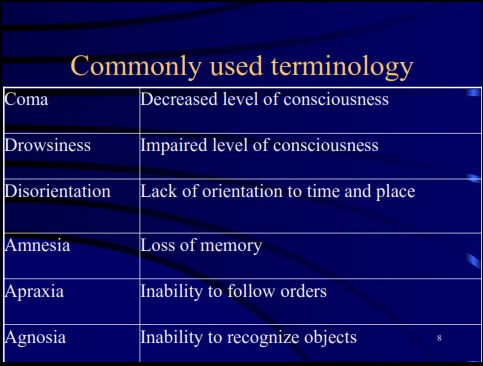 Commonly used terminology

| Coma | Decreased level of consciousness |
|---|---|
| Drowsiness | Impaired level of consciousness |
| Disorientation | Lack of orientation to time and place |
| Amnesia | Loss of memory |
| Apraxia | Inability to follow orders |
| Agnosia | Inability to recognize objects |

8